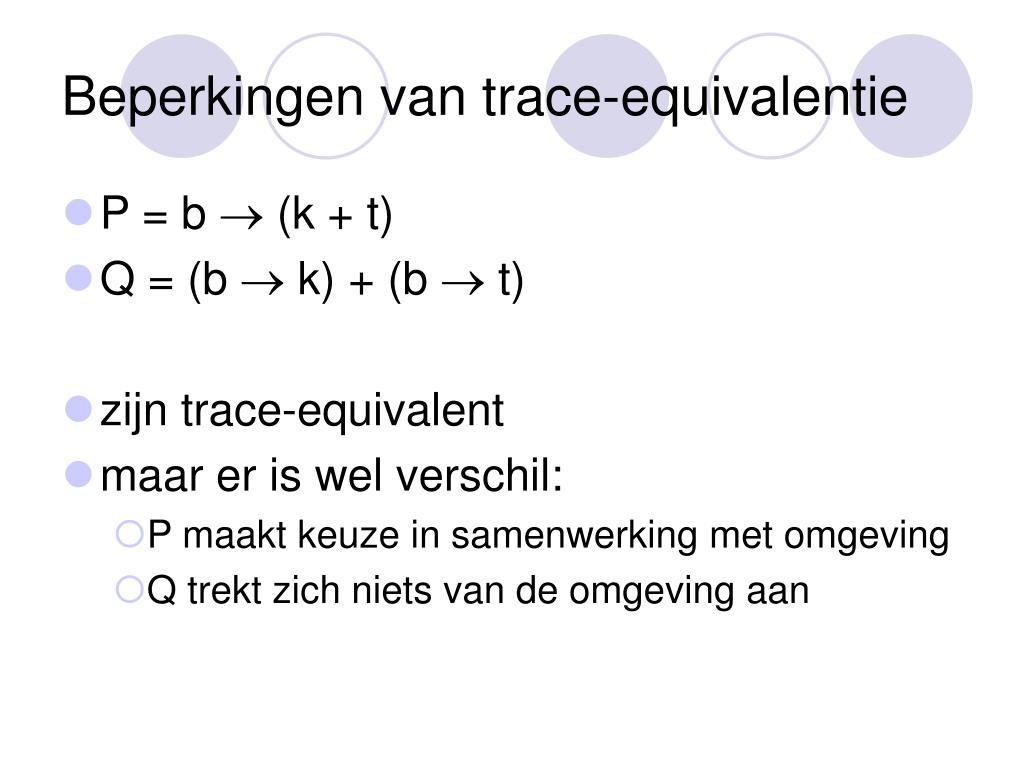 Beperkingen van trace-equivalentie

- $P = b \rightarrow (k + t)$
- $Q = (b \rightarrow k) + (b \rightarrow t)$

- zijn trace-equivalent
- maar er is wel verschil:
  - P maakt keuze in samenwerking met omgeving
  - Q trekt zich niets van de omgeving aan